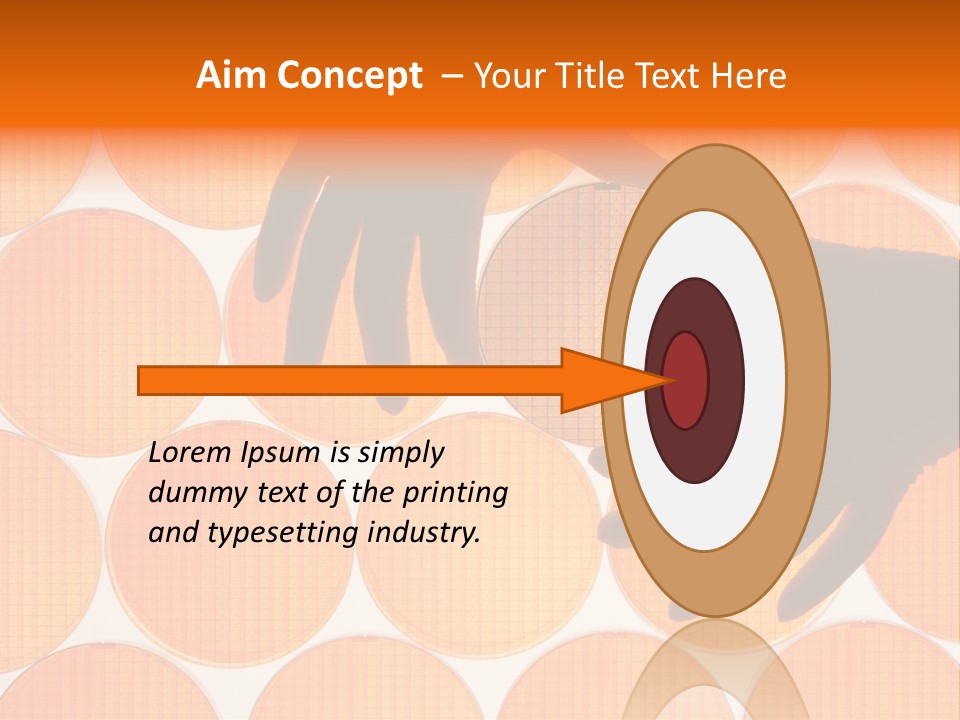 Aim Concept – Your Title Text Here

Lorem Ipsum is simply dummy text of the printing and typesetting industry.